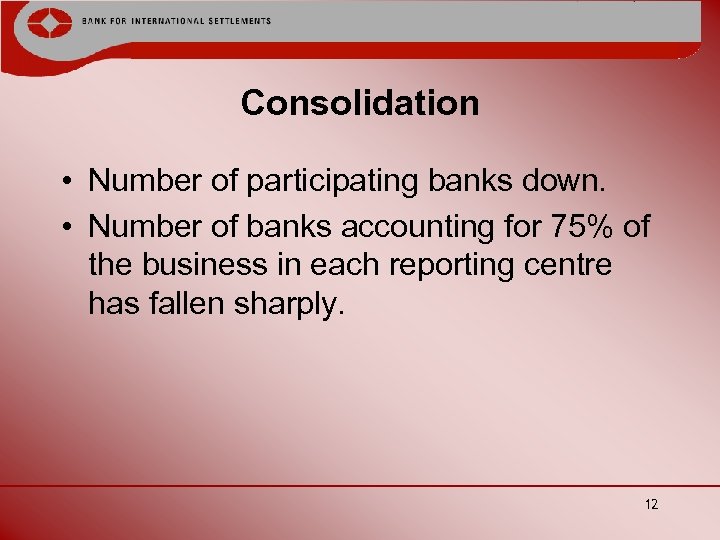 BANK FOR INTERNATIONAL SETTLEMENTS

Consolidation

• Number of participating banks down.
• Number of banks accounting for 75% of the business in each reporting centre has fallen sharply.

12